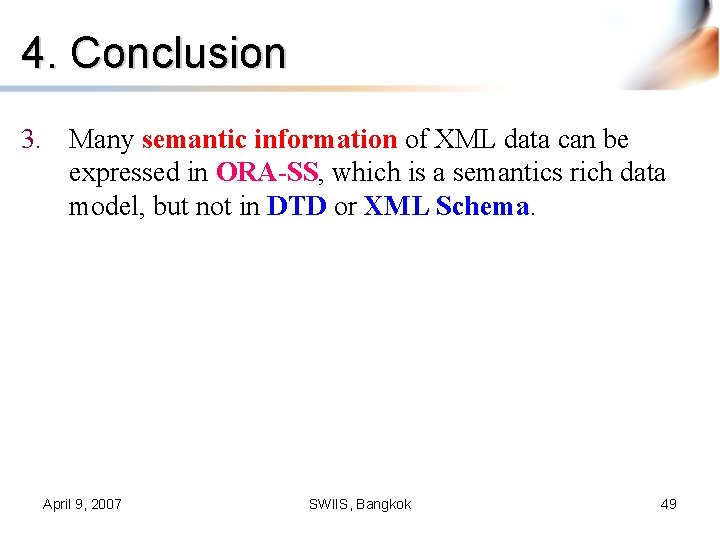 4. Conclusion

3. Many semantic information of XML data can be expressed in ORA-SS, which is a semantics rich data model, but not in DTD or XML Schema.

April 9, 2007

SWIIS, Bangkok

49